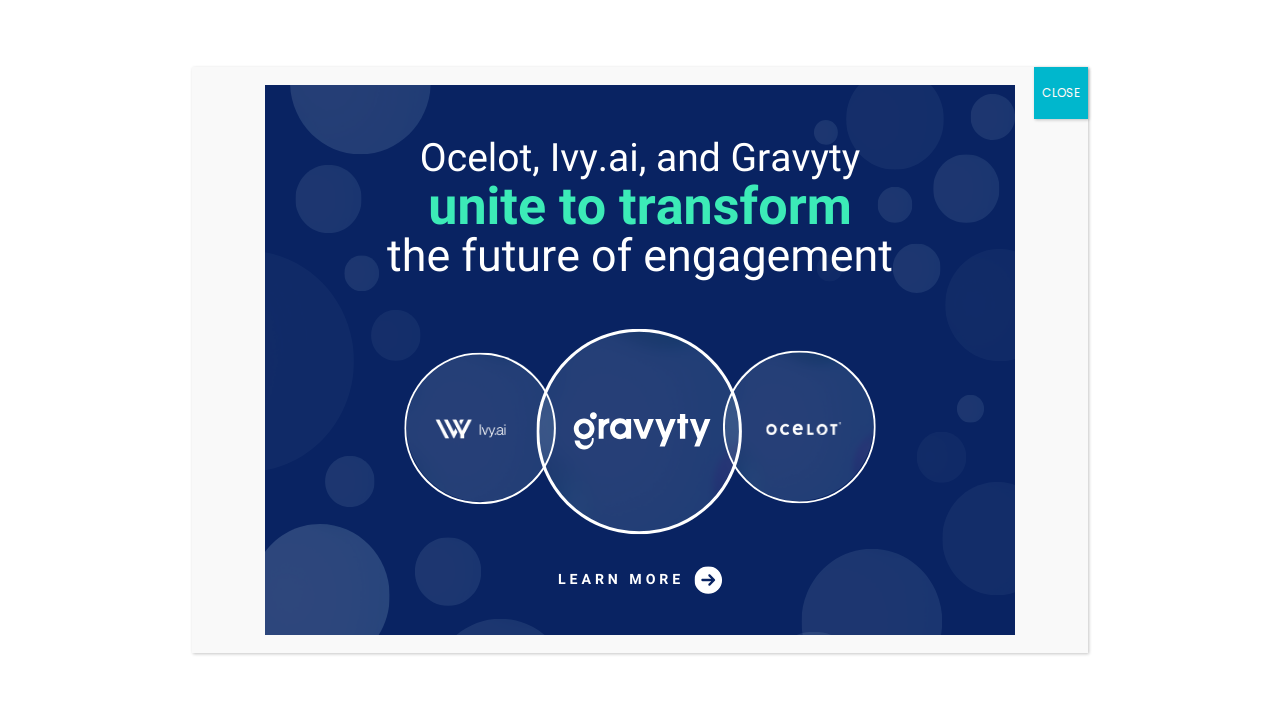 CLOSE

Ocelot, Ivy.ai, and Gravyty
unite to transform
the future of engagement

Ivy.ai

gravyty

OCELOT

LEARN MORE